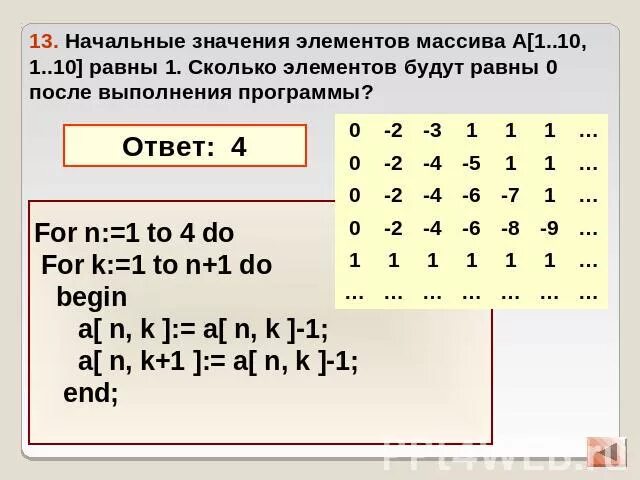 13. Начальные значения элементов массива A[1..10, 1..10] равны 1. Сколько элементов будут равны 0 после выполнения программы?

Ответ: 4

| 0 | -2 | -3 | 1 | 1 | 1 | … |
|---|---|---|---|---|---|---|
| 0 | -2 | -4 | -5 | 1 | 1 | … |
| 0 | -2 | -4 | -6 | -7 | 1 | … |
| 0 | -2 | -4 | -6 | -8 | -9 | … |
| 1 | 1 | 1 | 1 | 1 | 1 | … |
| … | … | … | … | … | … | … |

For n:=1 to 4 do
For k:=1 to n+1 do
begin
a[ n, k ]:= a[ n, k ]-1;
a[ n, k+1 ]:= a[ n, k ]-1;
end;

PPt4WEB.ru